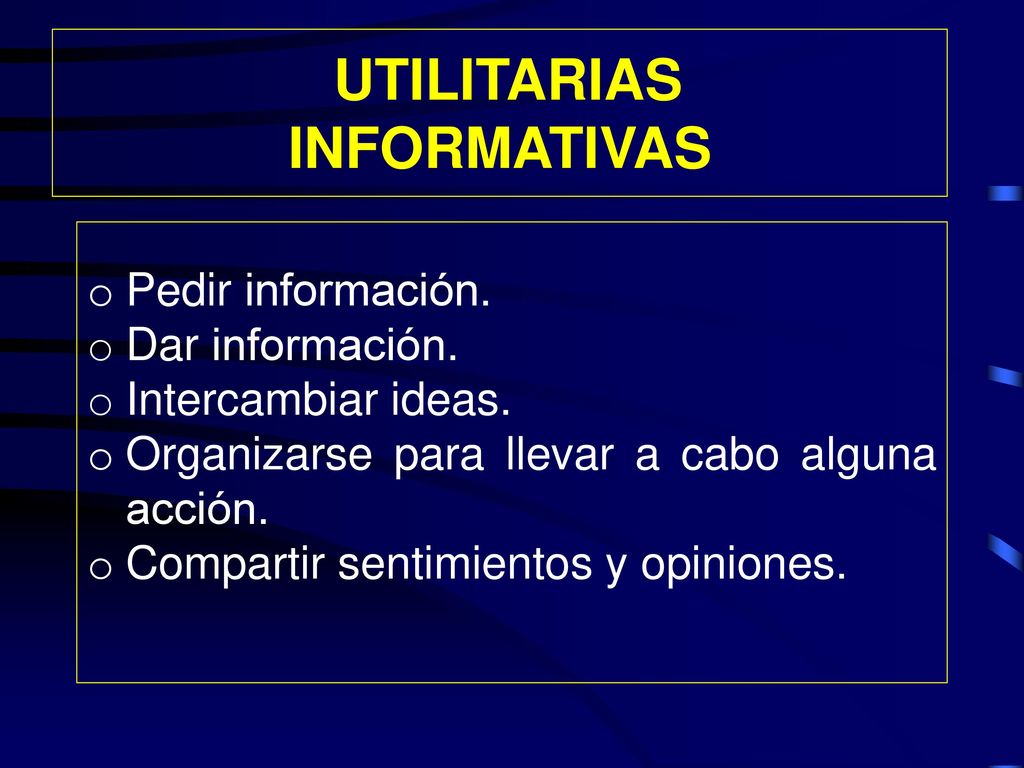 UTILITARIAS
INFORMATIVAS

o Pedir información.
o Dar información.
o Intercambiar ideas.
o Organizarse para llevar a cabo alguna acción.
o Compartir sentimientos y opiniones.